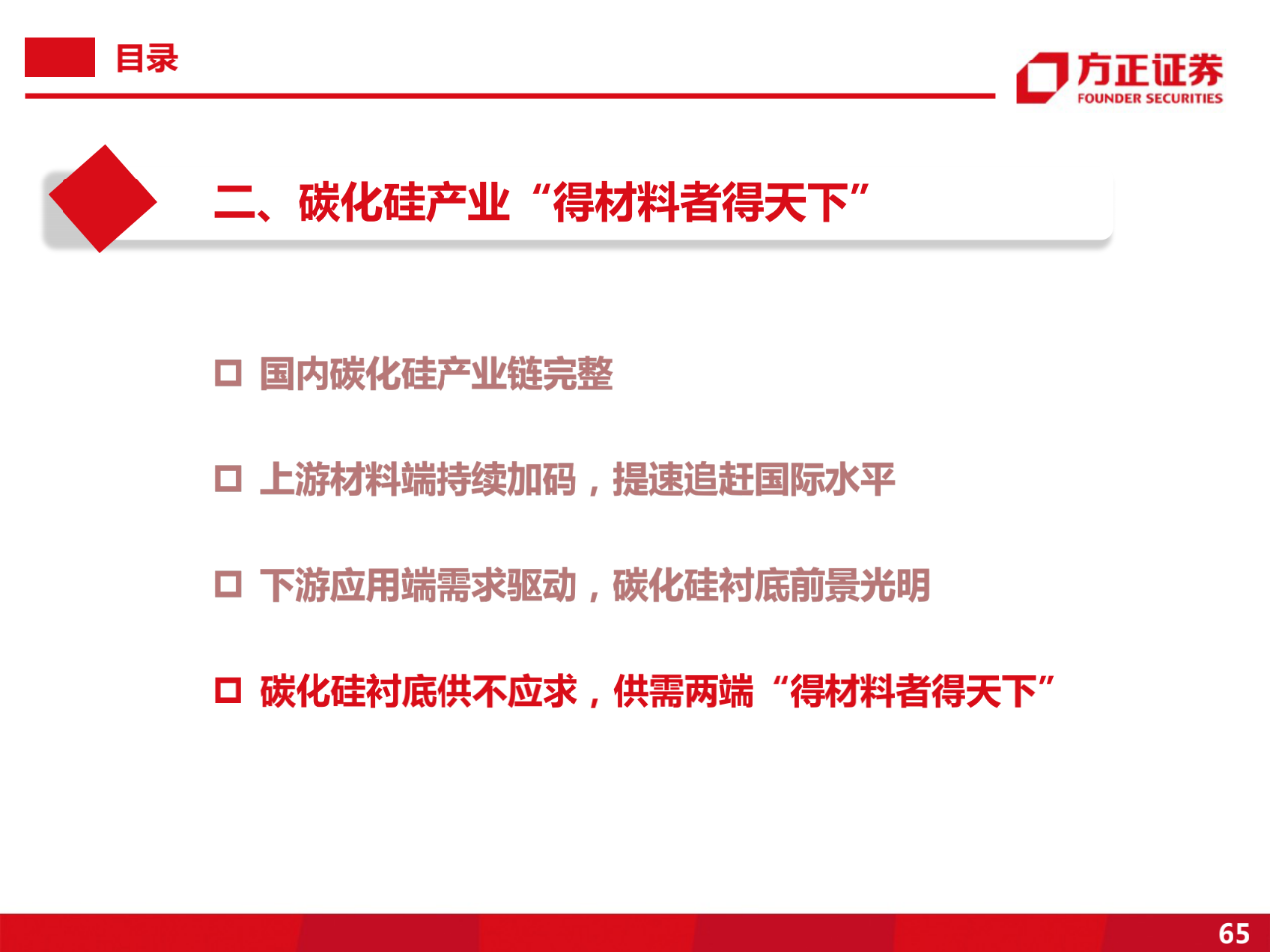 目录

方正证券
FOUNDER SECURITIES

二、碳化硅产业“得材料者得天下”

□ 国内碳化硅产业链完整

□ 上游材料端持续加码，提速追赶国际水平

□ 下游应用端需求驱动，碳化硅衬底前景光明

□ 碳化硅衬底供不应求，供需两端“得材料者得天下”

65